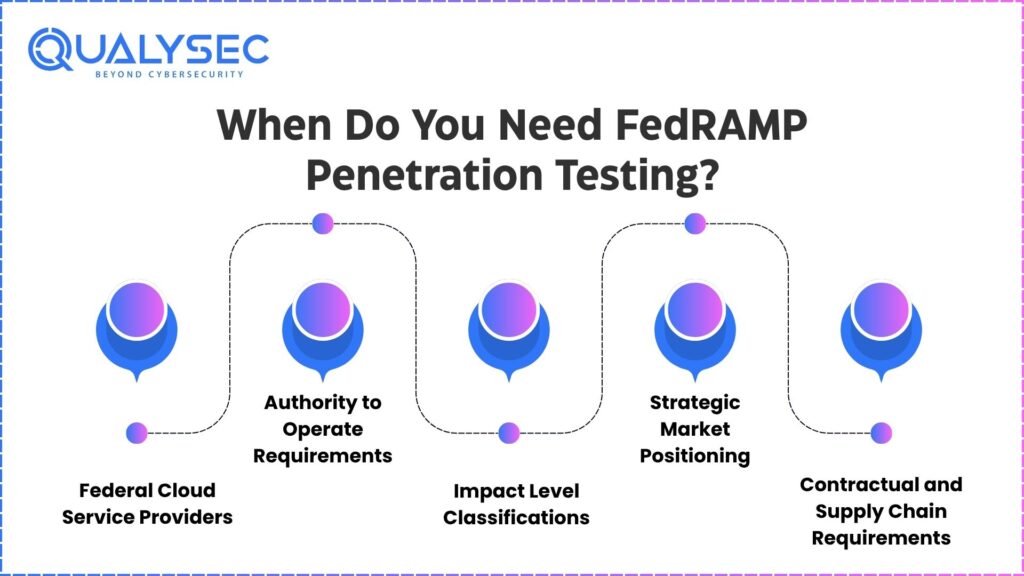 QUALYSEC
BEYOND CYBERSECURITY

When Do You Need FedRAMP Penetration Testing?

Federal Cloud Service Providers

Authority to Operate Requirements

Impact Level Classifications

Strategic Market Positioning

Contractual and Supply Chain Requirements